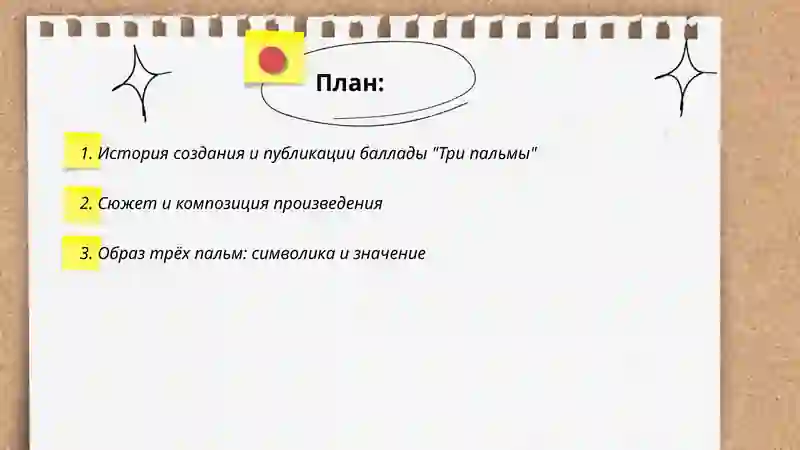 План:

1. История создания и публикации баллады "Три пальмы"

2. Сюжет и композиция произведения

3. Образ трёх пальм: символика и значение